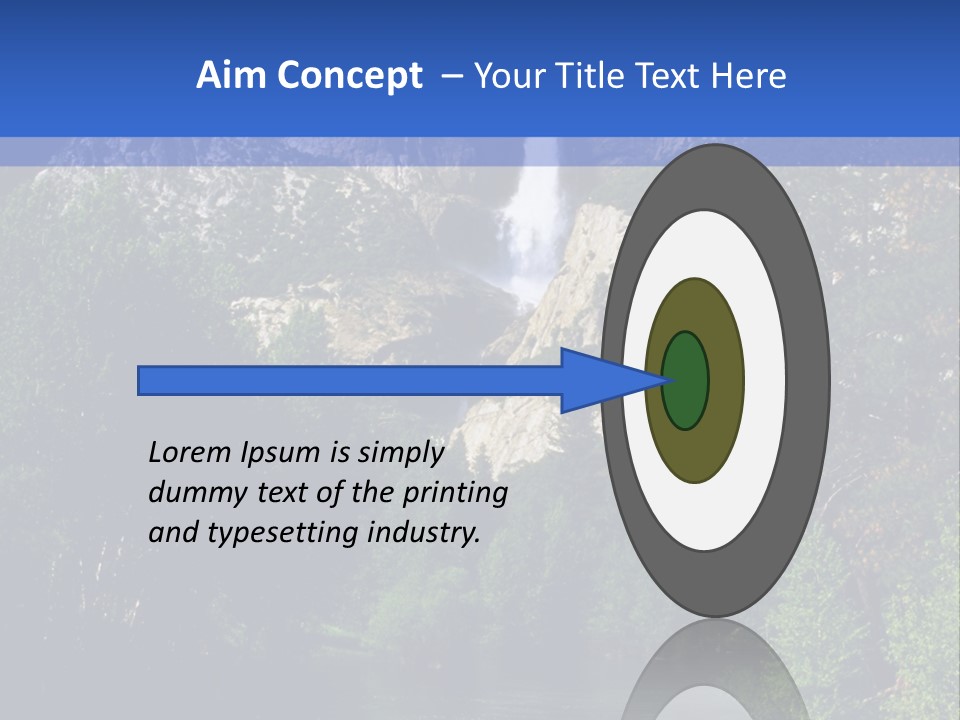 Aim Concept – Your Title Text Here

Lorem Ipsum is simply dummy text of the printing and typesetting industry.